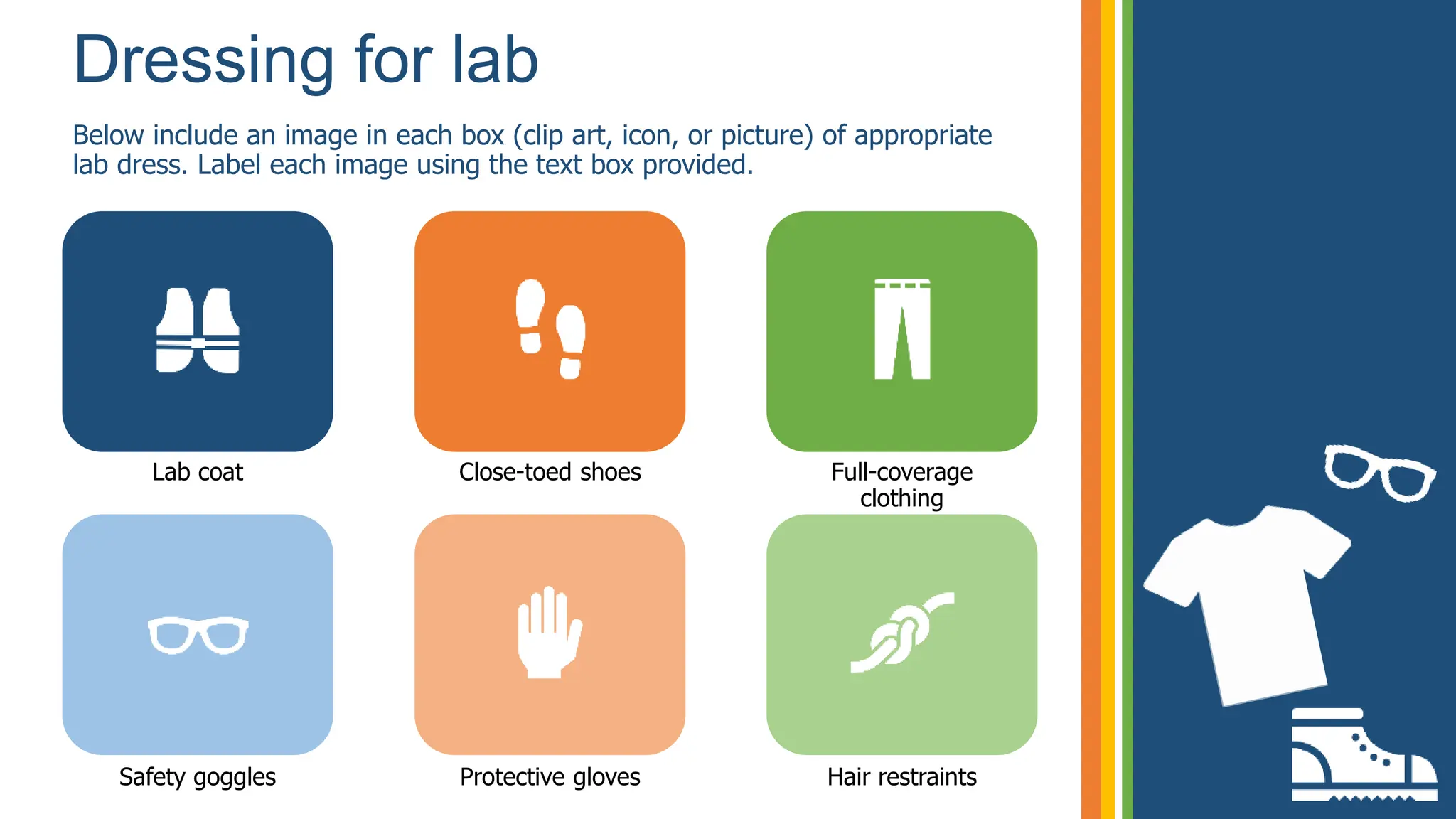 Dressing for lab

Below include an image in each box (clip art, icon, or picture) of appropriate lab dress. Label each image using the text box provided.

Lab coat

Close-toed shoes

Full-coverage clothing

Safety goggles

Protective gloves

Hair restraints